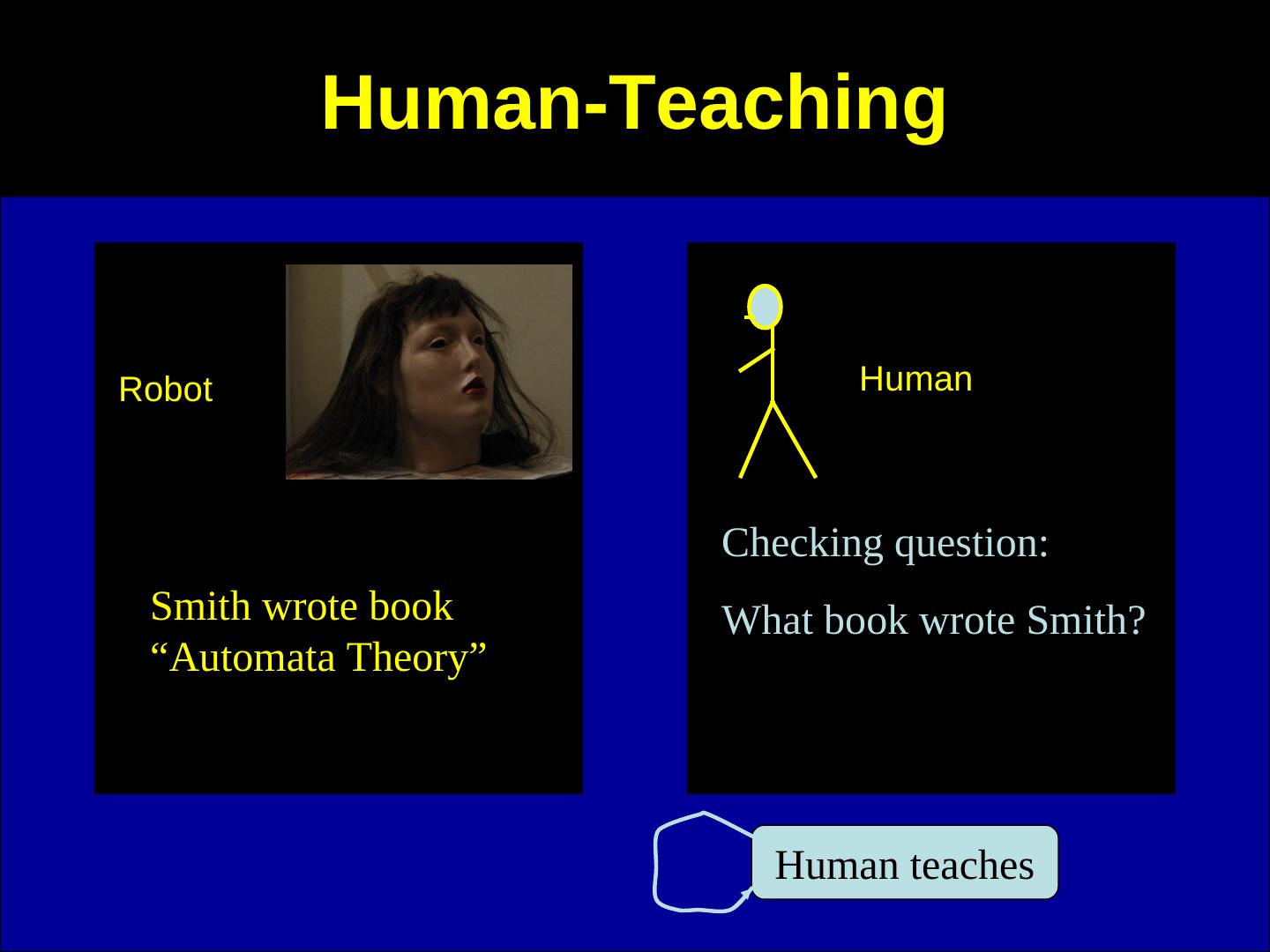 Human-Teaching

Robot

Smith wrote book “Automata Theory”

Human

Checking question:

What book wrote Smith?

Human teaches